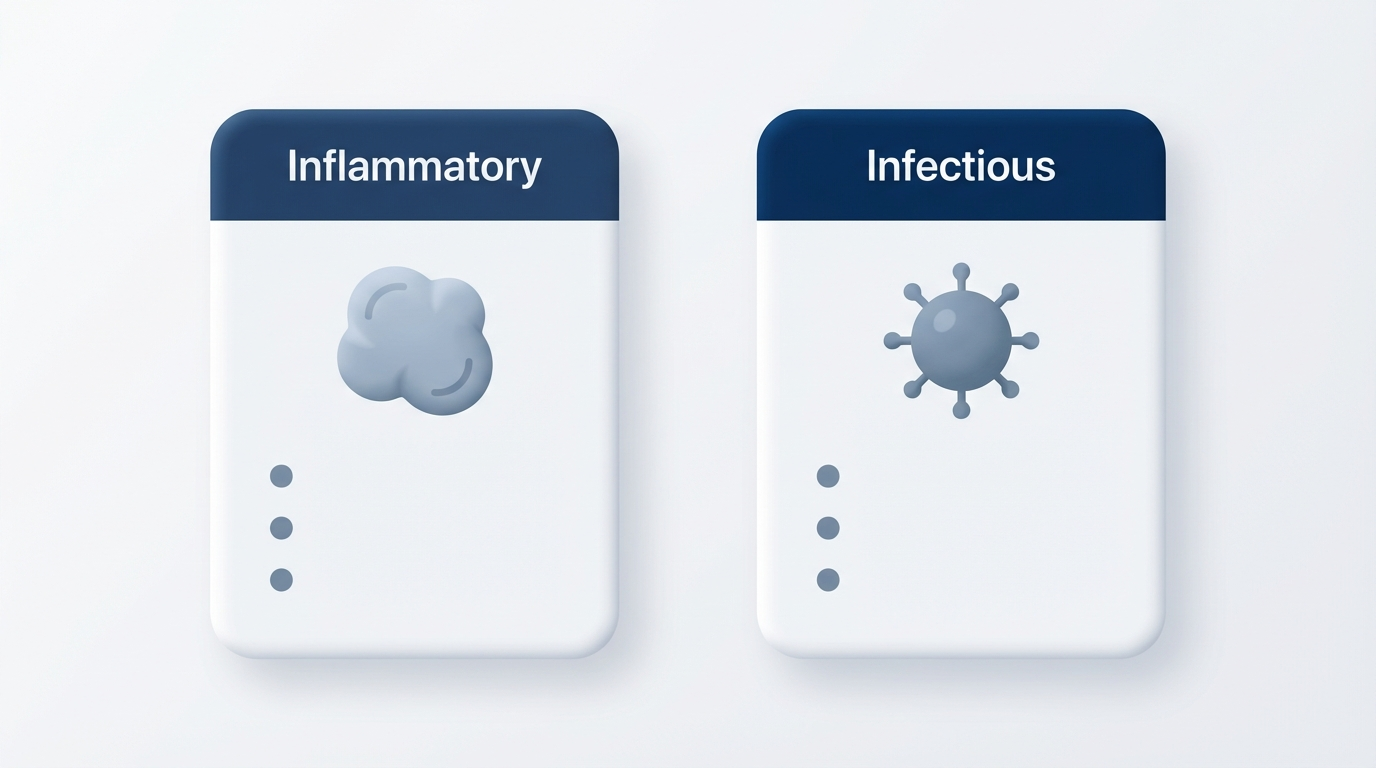 Inflammatory

Infectious